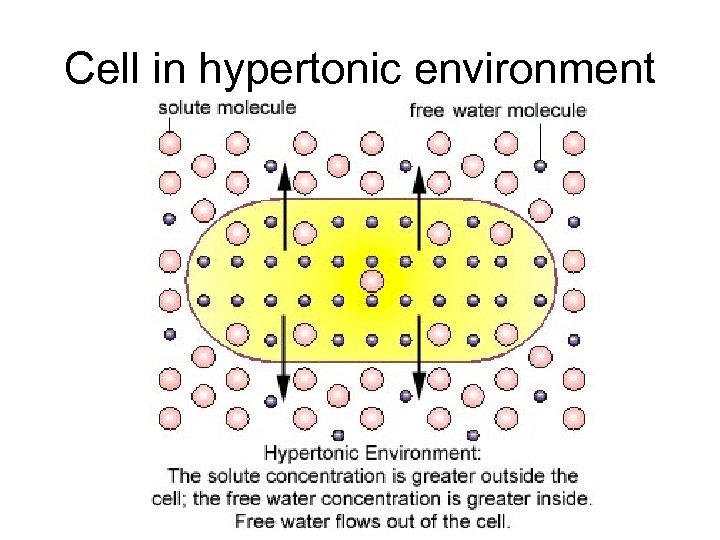 Cell in hypertonic environment

solute molecule

free water molecule

Hypertonic Environment:
The solute concentration is greater outside the cell; the free water concentration is greater inside. Free water flows out of the cell.